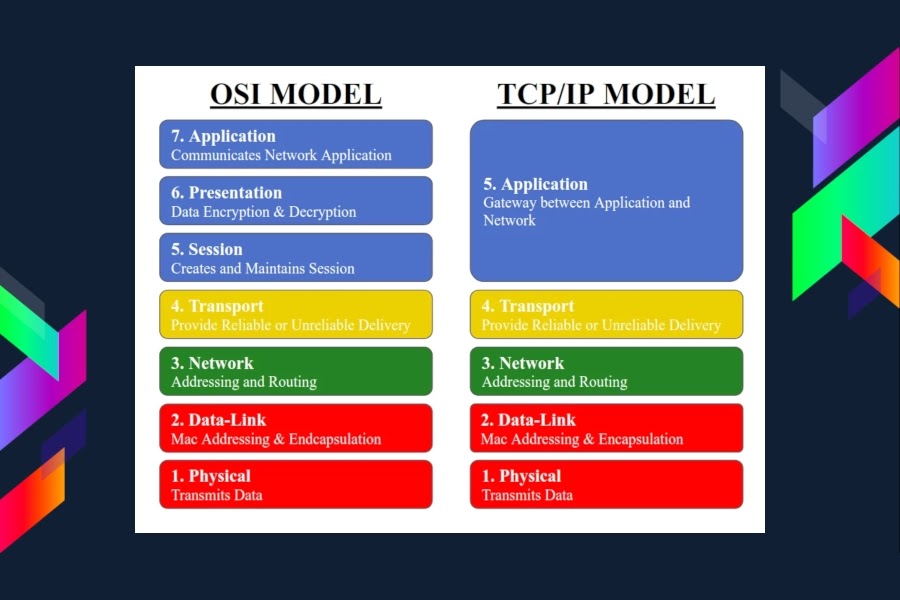 OSI MODEL

7. Application
Communicates Network Application

6. Presentation
Data Encryption & Decryption

5. Session
Creates and Maintains Session

4. Transport
Provide Reliable or Unreliable Delivery

3. Network
Addressing and Routing

2. Data-Link
Mac Addressing & Endcapsulation

1. Physical
Transmits Data

TCP/IP MODEL

5. Application
Gateway between Application and Network

4. Transport
Provide Reliable or Unreliable Delivery

3. Network
Addressing and Routing

2. Data-Link
Mac Addressing & Encapsulation

1. Physical
Transmits Data